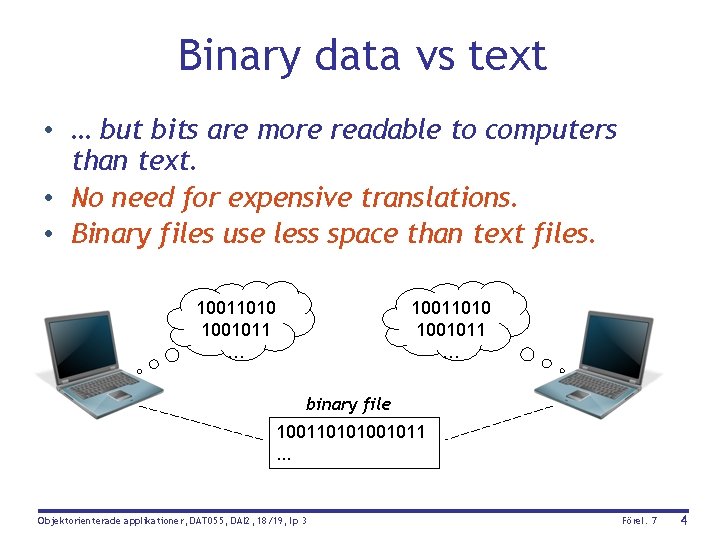 Binary data vs text

• … but bits are more readable to computers than text.
• No need for expensive translations.
• Binary files use less space than text files.

10011010
1001011
…

10011010
1001011
…

binary file

100110101001011
…

Objektorienterade applikationer, DAT055, DAI2, 18/19, lp 3

Förel. 7

4